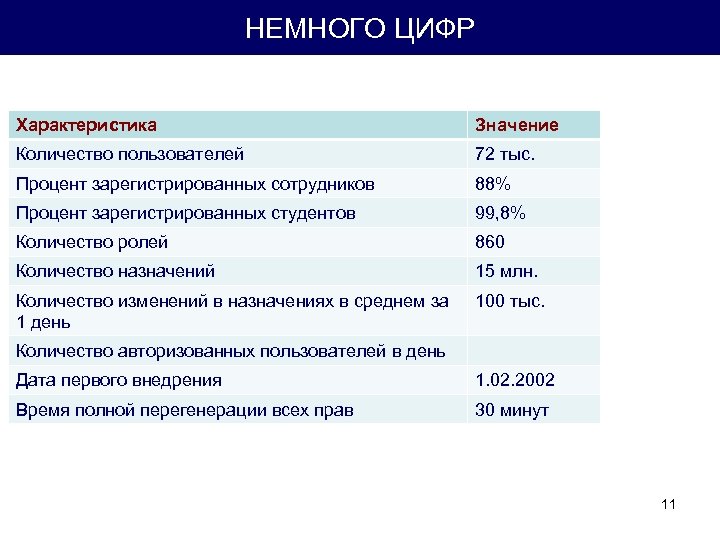 НЕМНОГО ЦИФР

| Характеристика | Значение |
|---|---|
| Количество пользователей | 72 тыс. |
| Процент зарегистрированных сотрудников | 88% |
| Процент зарегистрированных студентов | 99,8% |
| Количество ролей | 860 |
| Количество назначений | 15 млн. |
| Количество изменений в назначениях в среднем за 1 день | 100 тыс. |
| Количество авторизованных пользователей в день | |
| Дата первого внедрения | 1.02.2002 |
| Время полной перегенерации всех прав | 30 минут |

11